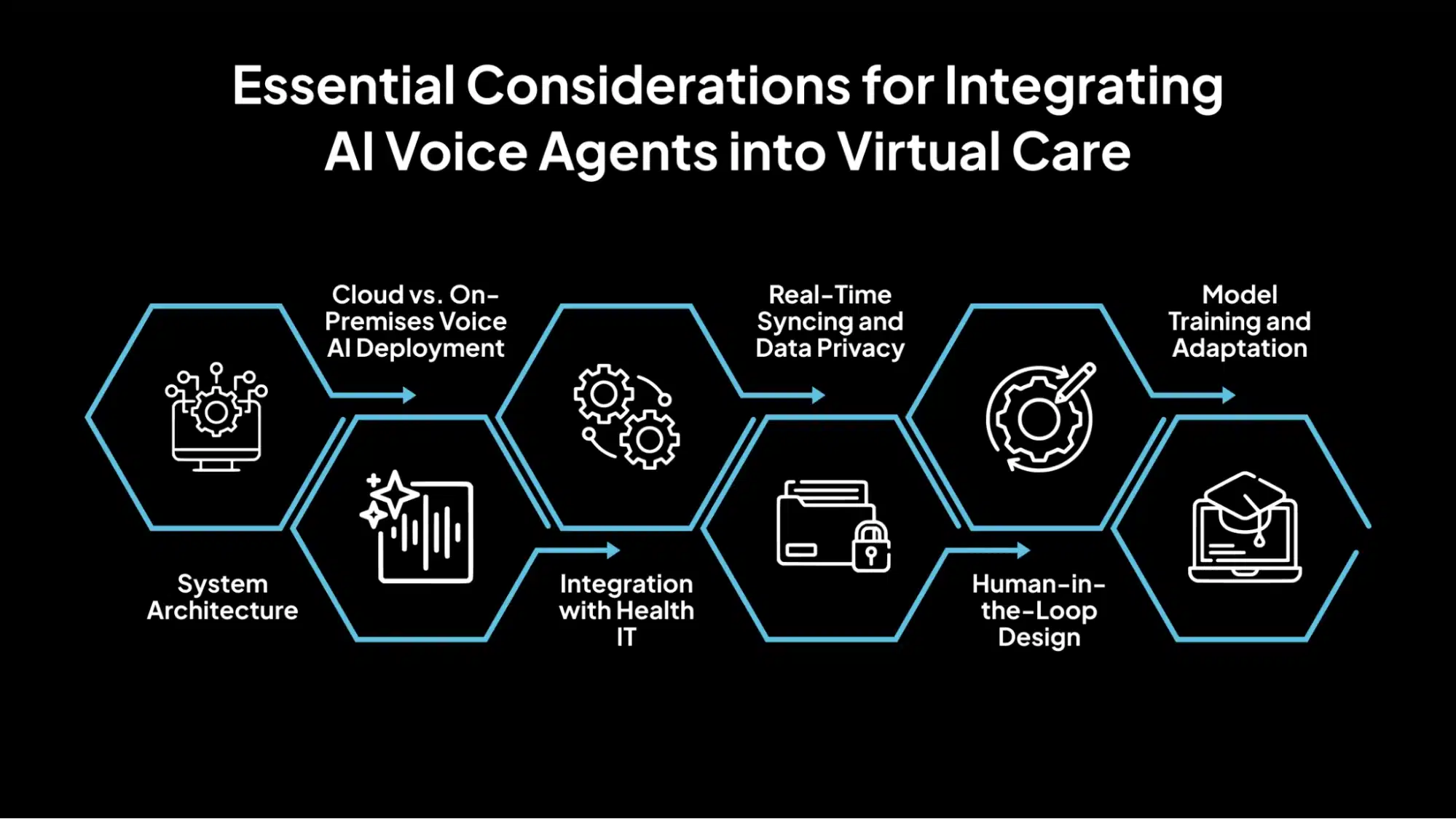 Essential Considerations for Integrating AI Voice Agents into Virtual Care

System Architecture

Cloud vs. On-Premises Voice AI Deployment

Integration with Health IT

Real-Time Syncing and Data Privacy

Human-in-the-Loop Design

Model Training and Adaptation